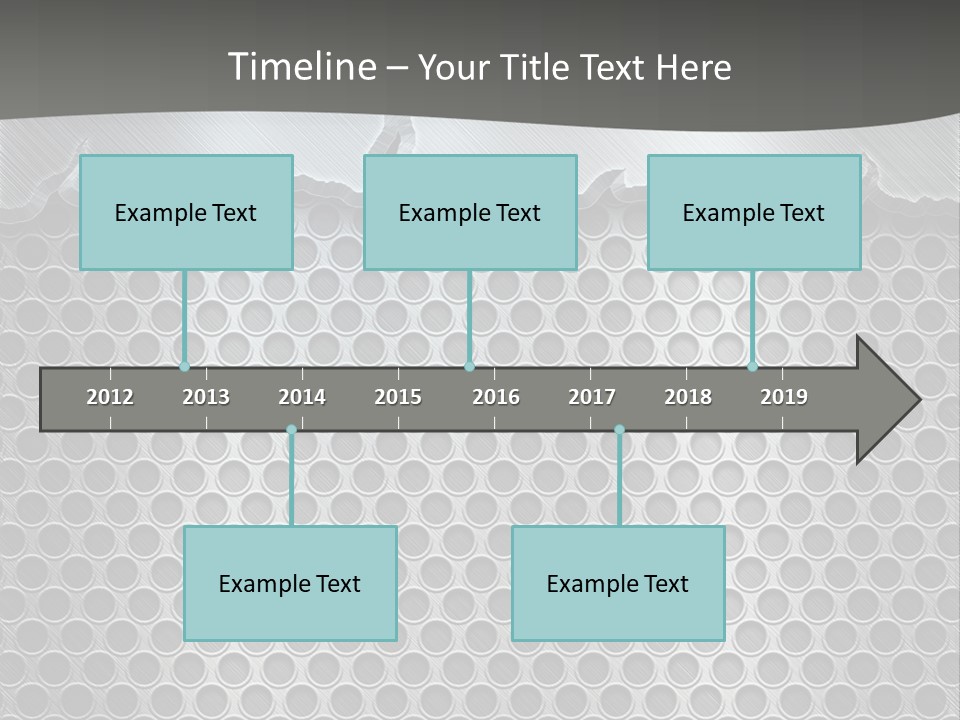 Timeline – Your Title Text Here

Example Text

Example Text

Example Text

2012 2013 2014 2015 2016 2017 2018 2019

Example Text

Example Text